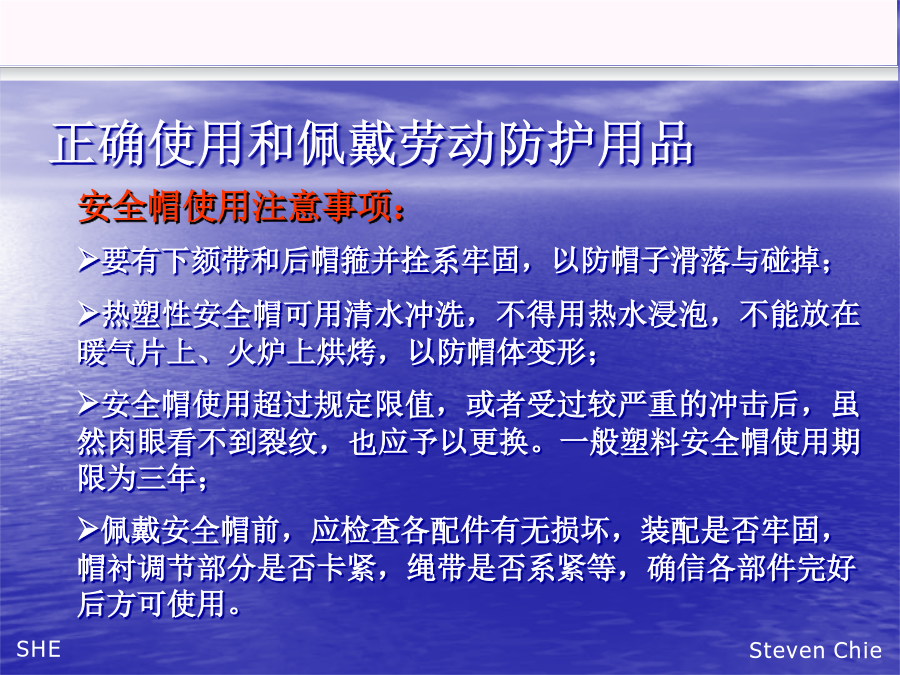 正确使用和佩戴劳动防护用品

安全帽使用注意事项：

➢要有下颏带和后帽箍并拴系牢固，以防帽子滑落与碰掉；

➢热塑性安全帽可用清水冲洗，不得用热水浸泡，不能放在暖气片上、火炉上烘烤，以防帽体变形；

➢安全帽使用超过规定限值，或者受过较严重的冲击后，虽然肉眼看不到裂纹，也应予以更换。一般塑料安全帽使用期限为三年；

➢佩戴安全帽前，应检查各配件有无损坏，装配是否牢固，帽衬调节部分是否卡紧，绳带是否系紧等，确信各部件完好后方可使用。

SHE

Steven Chie